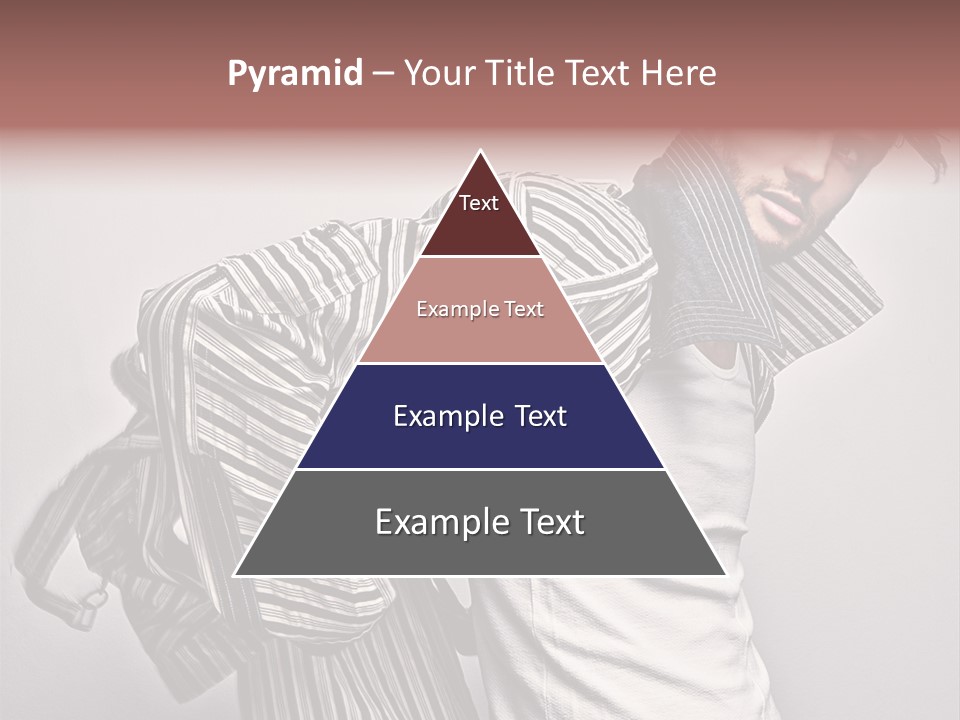 Pyramid – Your Title Text Here

Text

Example Text

Example Text

Example Text